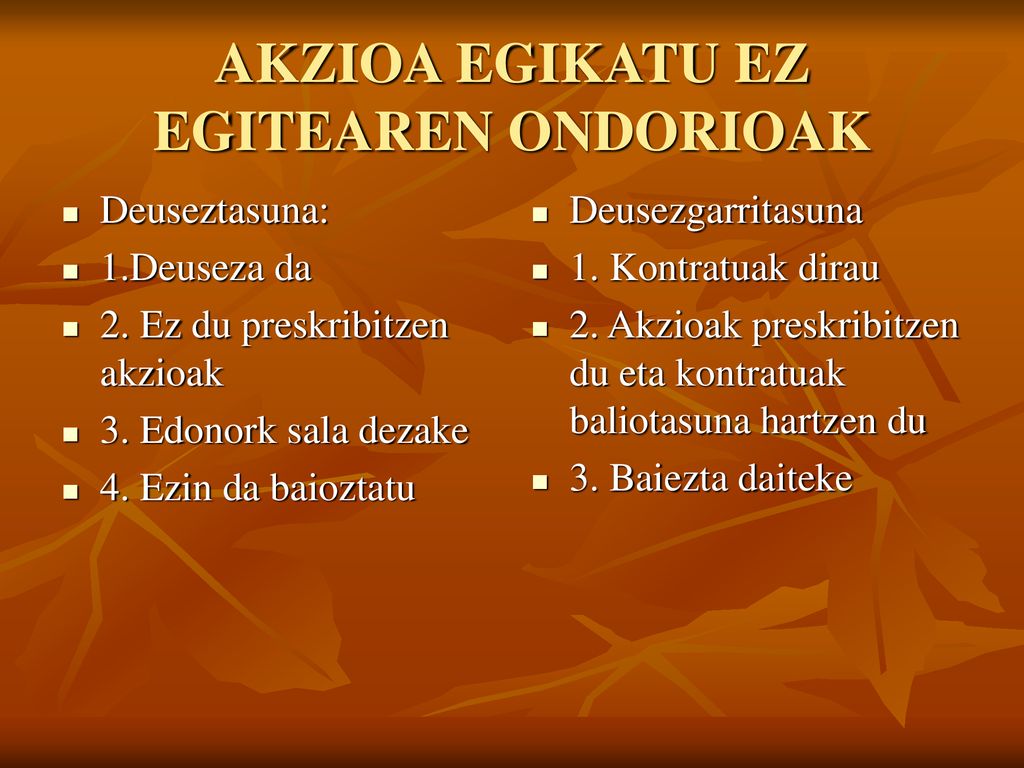 AKZIOA EGIKATU EZ EGITEAREN ONDORIOAK

- Deuseztasuna:
- 1.Deuseza da
- 2. Ez du preskribitzen akzioak
- 3. Edonork sala dezake
- 4. Ezin da baioztatu

- Deusezgarritasuna
- 1. Kontratuak dirau
- 2. Akzioak preskribitzen du eta kontratuak baliotasuna hartzen du
- 3. Baiezta daiteke